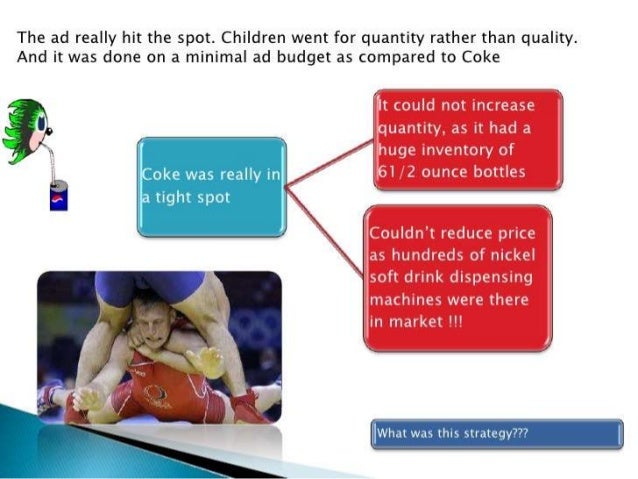 The ad really hit the spot. Children went for quantity rather than quality. And it was done on a minimal ad budget as compared to Coke

Coke was really in a tight spot

It could not increase quantity, as it had a huge inventory of 61/2 ounce bottles

Couldn't reduce price as hundreds of nickel soft drink dispensing machines were there in market !!!

What was this strategy???